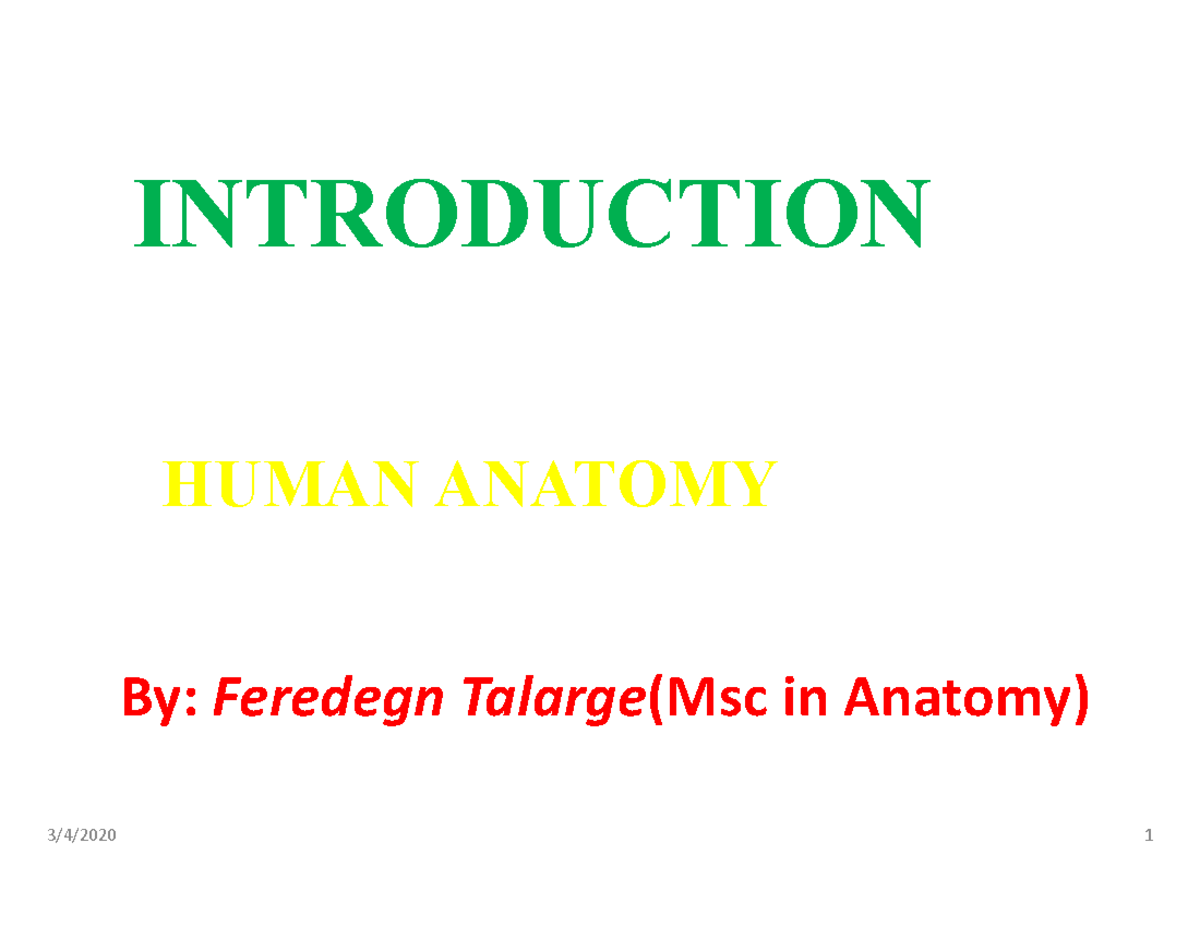 INTRODUCTION

HUMAN ANATOMY

By: Feredegn Talarge(Msc in Anatomy)

3/4/2020

1